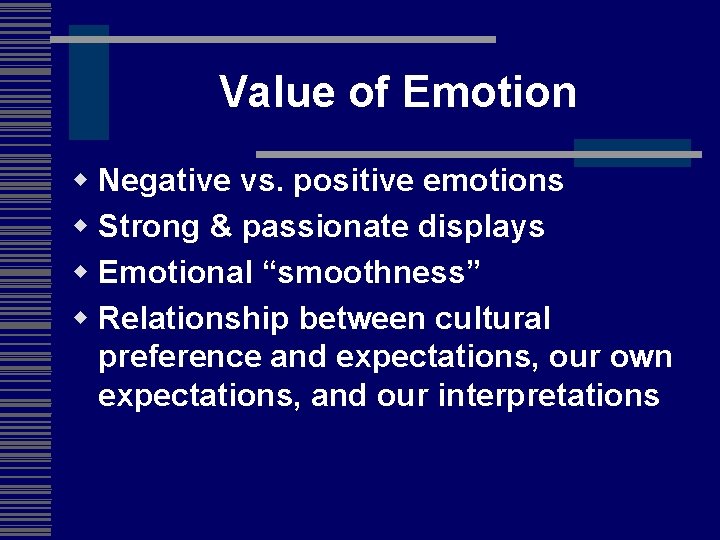 Value of Emotion

- Negative vs. positive emotions
- Strong & passionate displays
- Emotional “smoothness”
- Relationship between cultural preference and expectations, our own expectations, and our interpretations